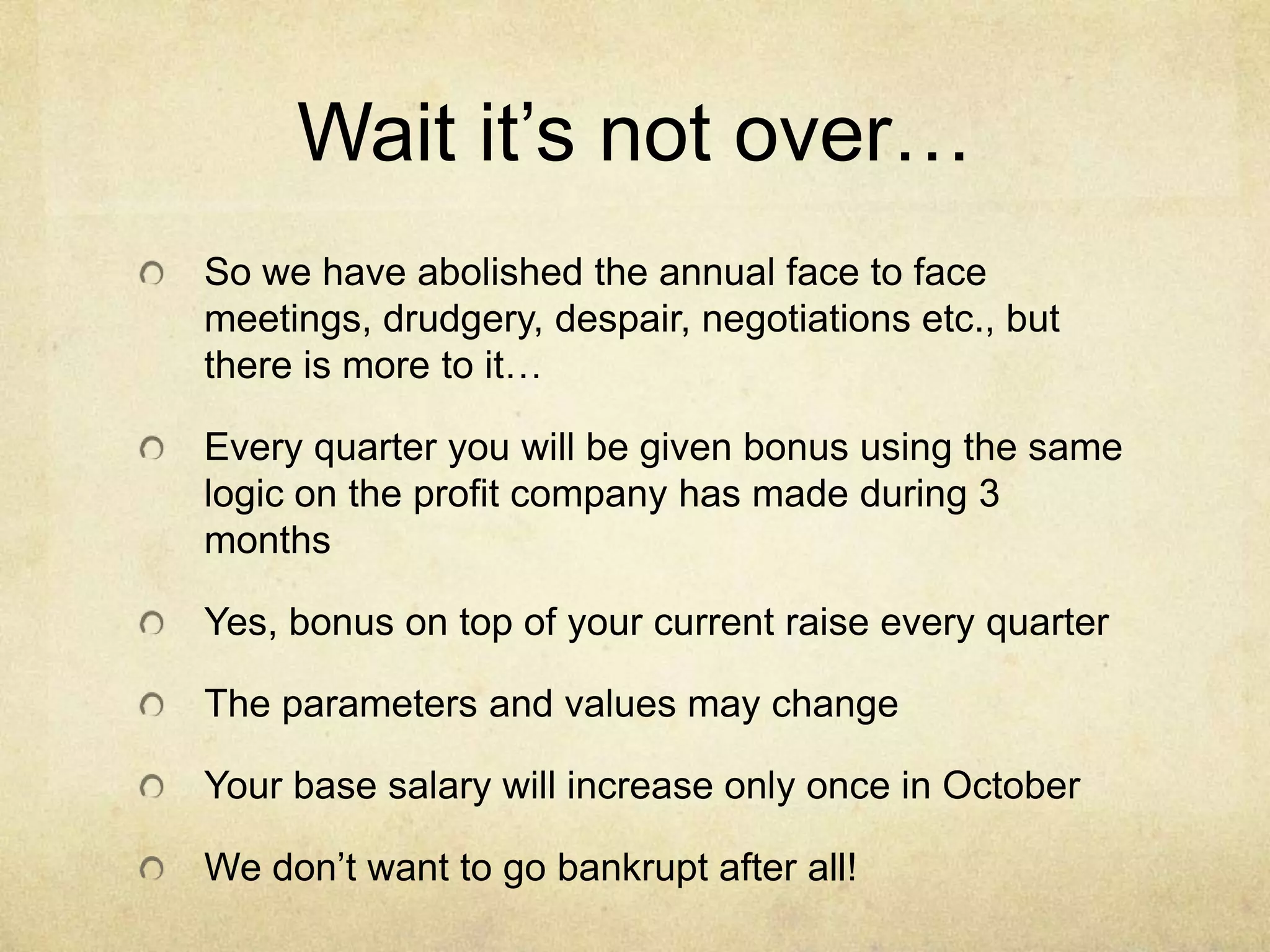 Wait it’s not over…

So we have abolished the annual face to face meetings, drudgery, despair, negotiations etc., but there is more to it…

Every quarter you will be given bonus using the same logic on the profit company has made during 3 months

Yes, bonus on top of your current raise every quarter

The parameters and values may change

Your base salary will increase only once in October

We don’t want to go bankrupt after all!